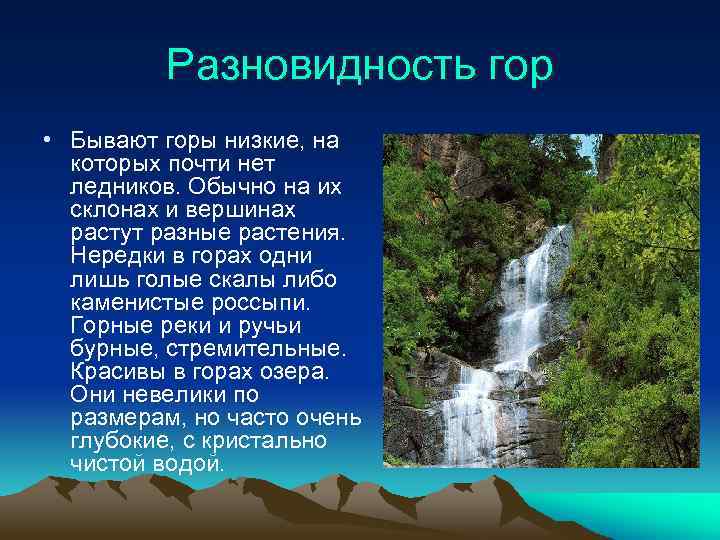 Разновидность гор

• Бывают горы низкие, на которых почти нет ледников. Обычно на их склонах и вершинах растут разные растения. Нередки в горах одни лишь голые скалы либо каменистые россыпи. Горные реки и ручьи бурные, стремительные. Красивы в горах озера. Они невелики по размерам, но часто очень глубокие, с кристально чистой водой.